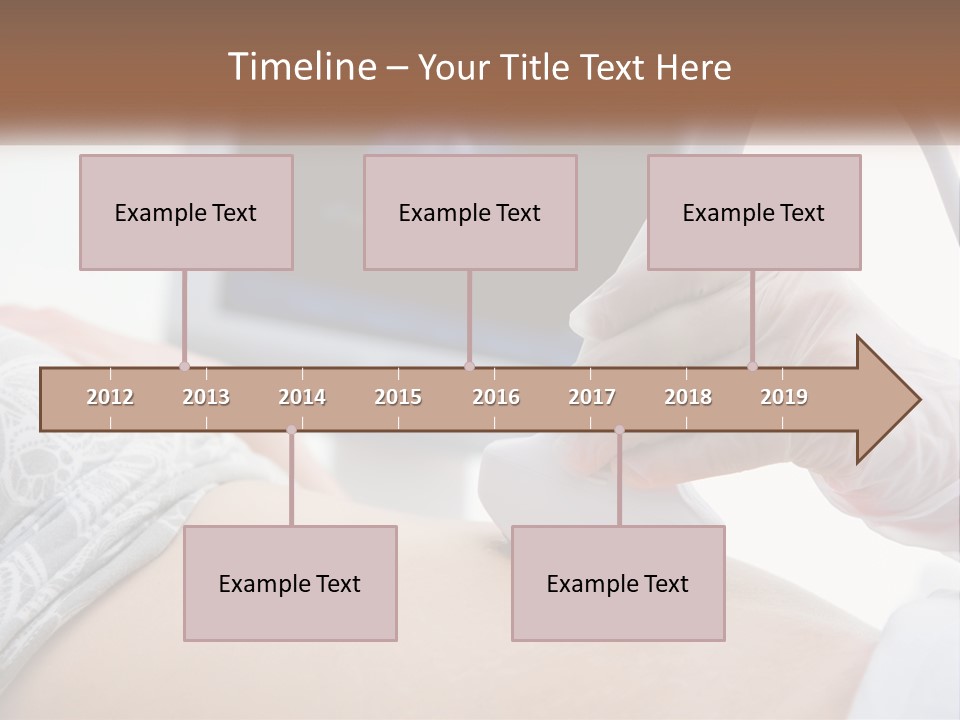 Timeline – Your Title Text Here

Example Text

Example Text

Example Text

2012 2013 2014 2015 2016 2017 2018 2019

Example Text

Example Text